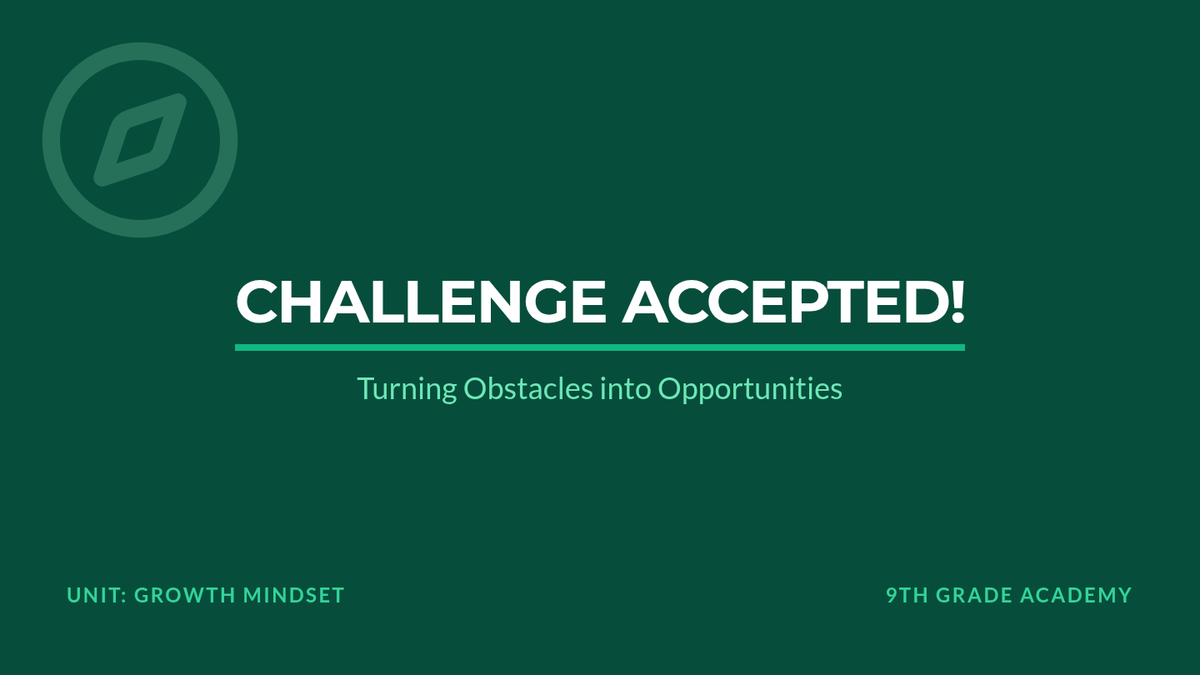 CHALLENGE ACCEPTED!

Turning Obstacles into Opportunities

UNIT: GROWTH MINDSET

9TH GRADE ACADEMY